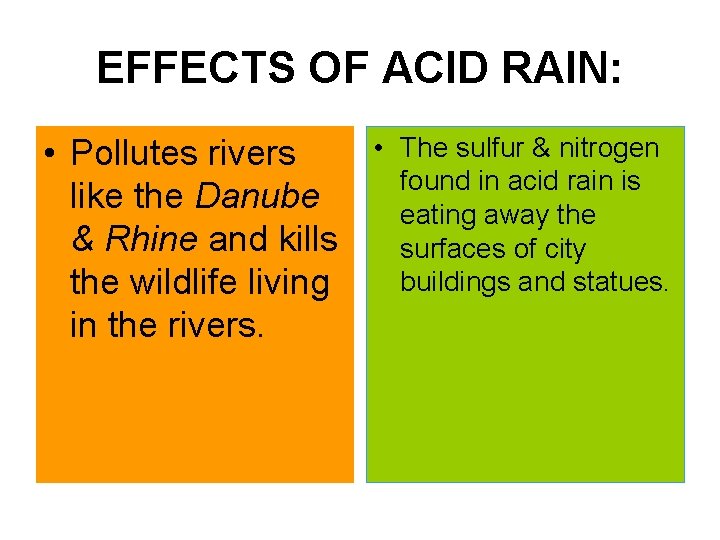 EFFECTS OF ACID RAIN:

• Pollutes rivers like the Danube & Rhine and kills the wildlife living in the rivers.

• The sulfur & nitrogen found in acid rain is eating away the surfaces of city buildings and statues.